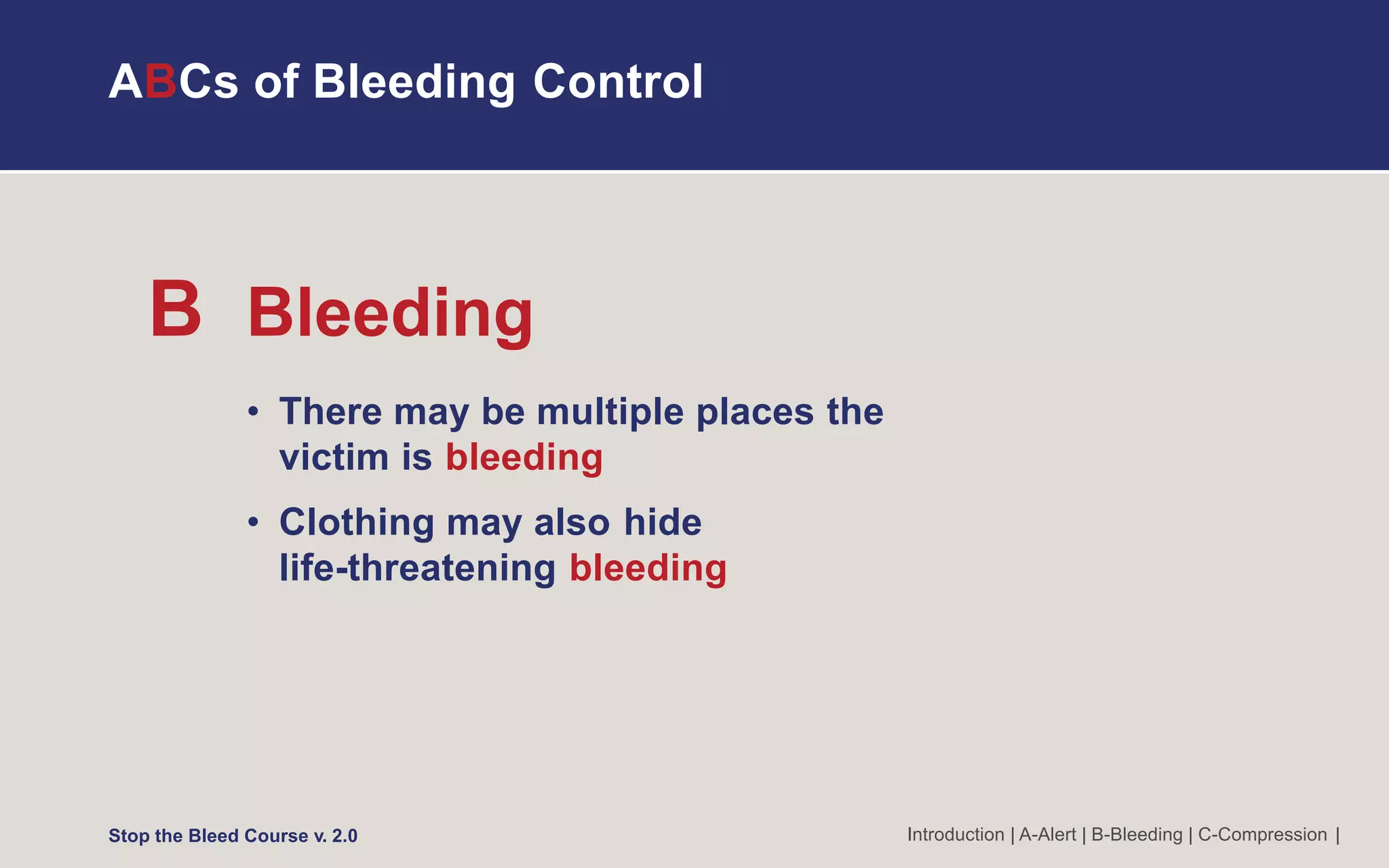 ABCs of Bleeding Control

B Bleeding

• There may be multiple places the victim is bleeding

• Clothing may also hide life-threatening bleeding

Stop the Bleed Course v. 2.0

Introduction | A-Alert | B-Bleeding | C-Compression |